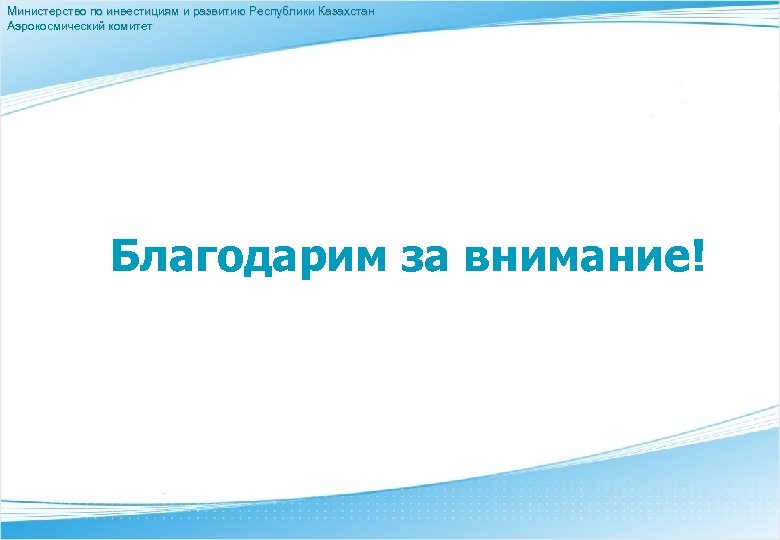 Министерство по инвестициям и развитию Республики Казахстан
Аэрокосмический комитет

Благодарим за внимание!